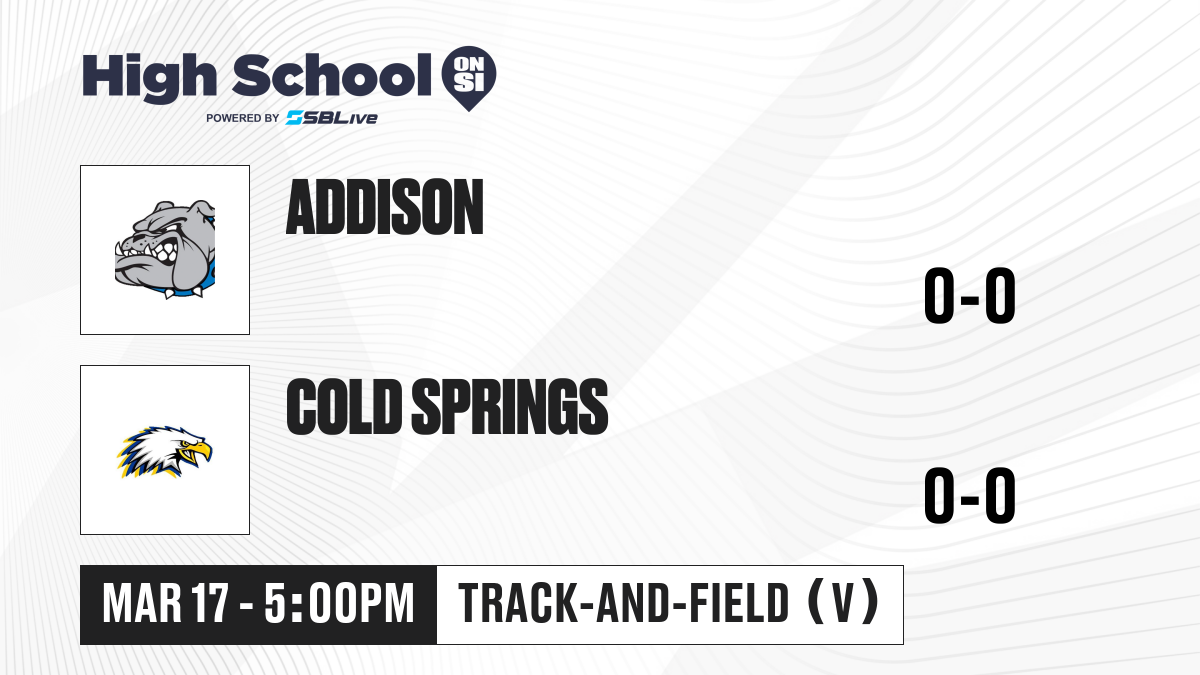 High School ON SI
POWERED BY SBLive

ADDISON

0-0

COLD SPRINGS

0-0

MAR 17 - 5:00PM

TRACK-AND-FIELD (V)